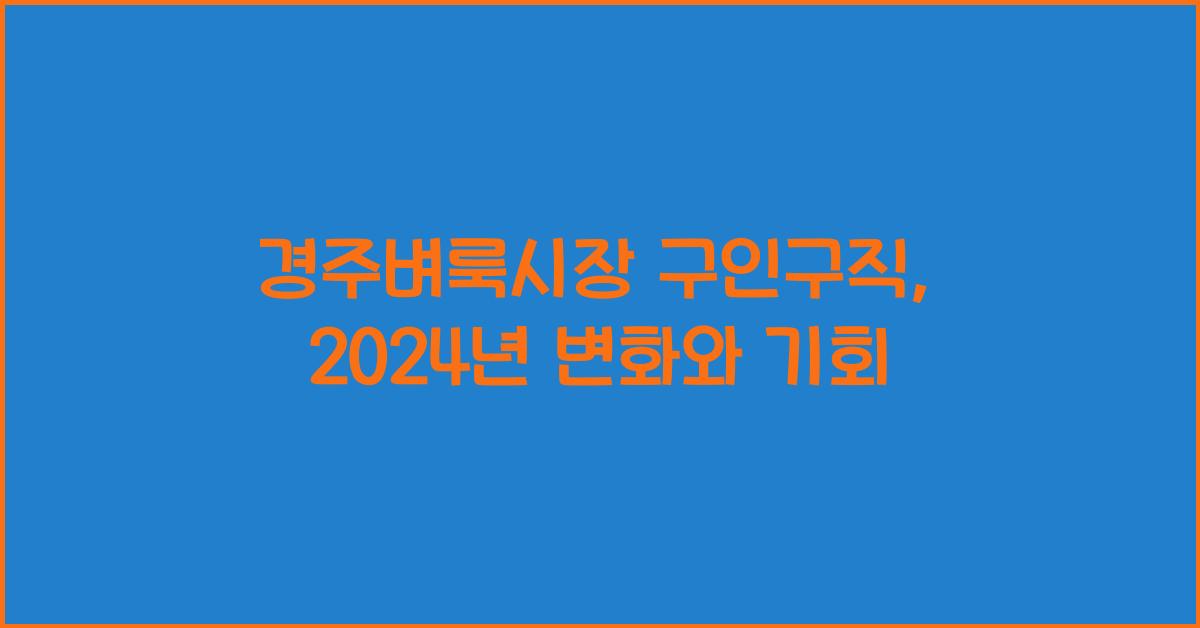 경주벼룩시장 구인구직,
2024년 변화와 기회